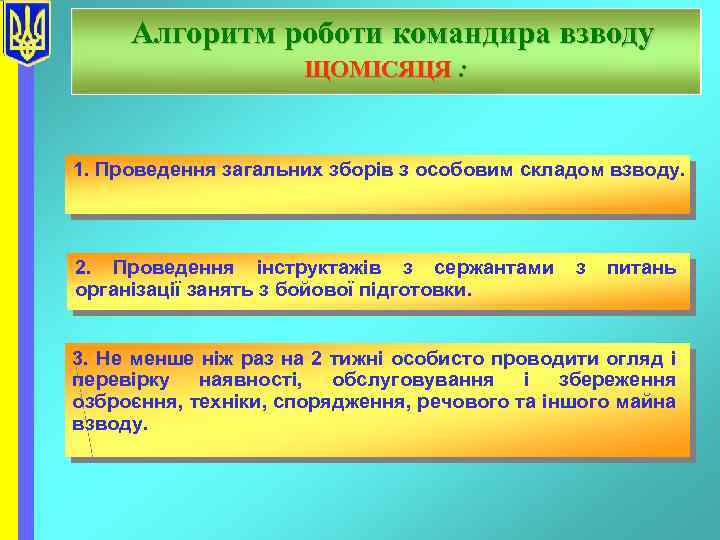 Алгоритм роботи командира взводу
ЩОМІСЯЦЯ :

1. Проведення загальних зборів з особовим складом взводу.

2. Проведення інструктажів з сержантами з питань організації занять з бойової підготовки.

3. Не менше ніж раз на 2 тижні особисто проводити огляд і перевірку наявності, обслуговування і збереження озброєння, техніки, спорядження, речового та іншого майна взводу.